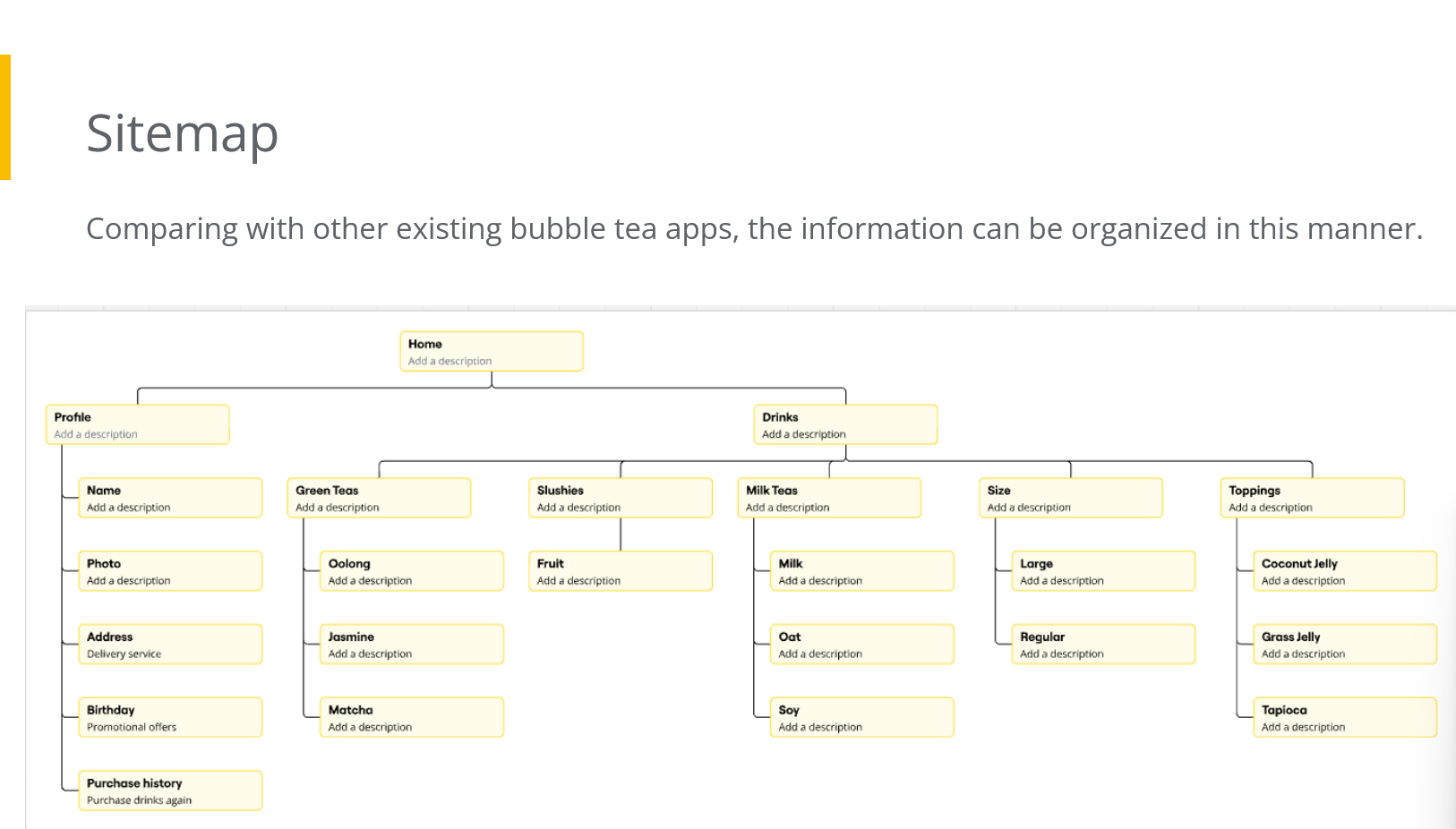 Sitemap

Comparing with other existing bubble tea apps, the information can be organized in this manner.

Home
Add a description

Profile
Add a description

Name
Add a description

Photo
Add a description

Address
Delivery service

Birthday
Promotional offers

Purchase history
Purchase drinks again

Drinks
Add a description

Green Teas
Add a description

Oolong
Add a description

Jasmine
Add a description

Matcha
Add a description

Slushies
Add a description

Fruit
Add a description

Milk Teas
Add a description

Milk
Add a description

Oat
Add a description

Soy
Add a description

Size
Add a description

Large
Add a description

Regular
Add a description

Toppings
Add a description

Coconut Jelly
Add a description

Grass Jelly
Add a description

Tapioca
Add a description